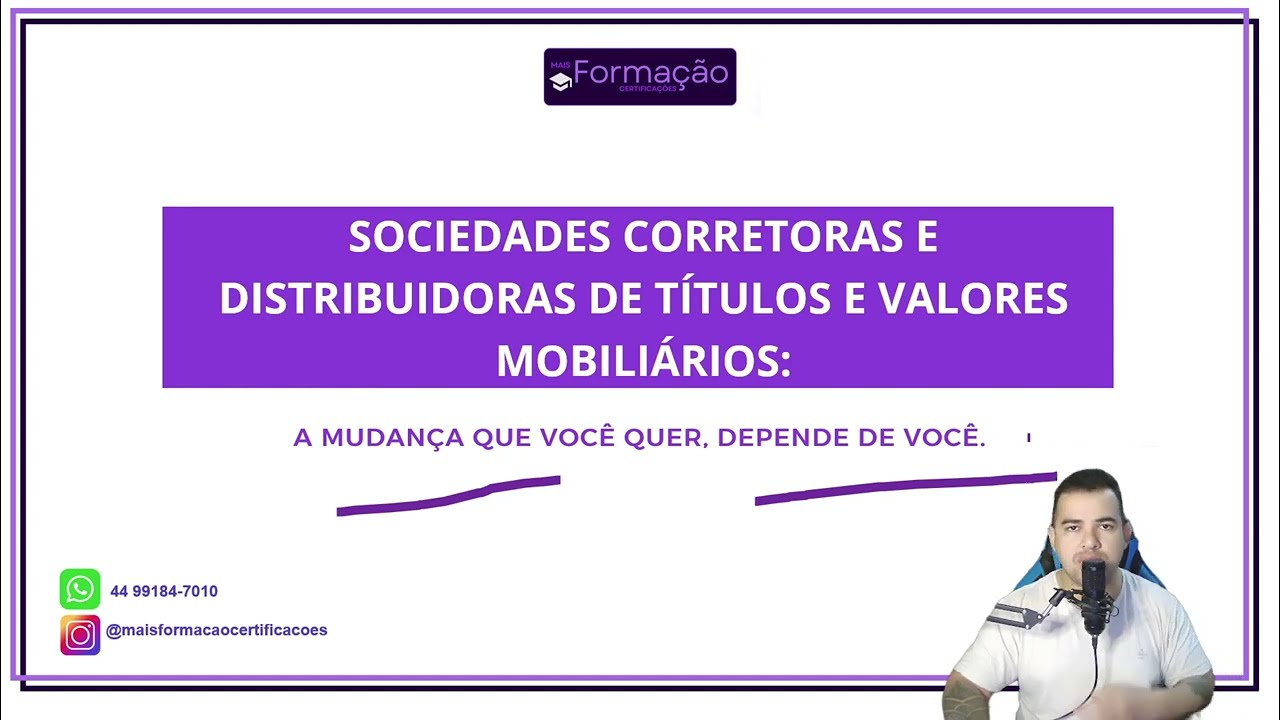 MAIS Formação CERTIFICAÇÕES

SOCIEDADES CORRETORAS E DISTRIBUIDORAS DE TÍTULOS E VALORES MOBILIÁRIOS:

A MUDANÇA QUE VOCÊ QUER, DEPENDE DE VOCÊ.

44 99184-7010

@maisformacaocertificacoes